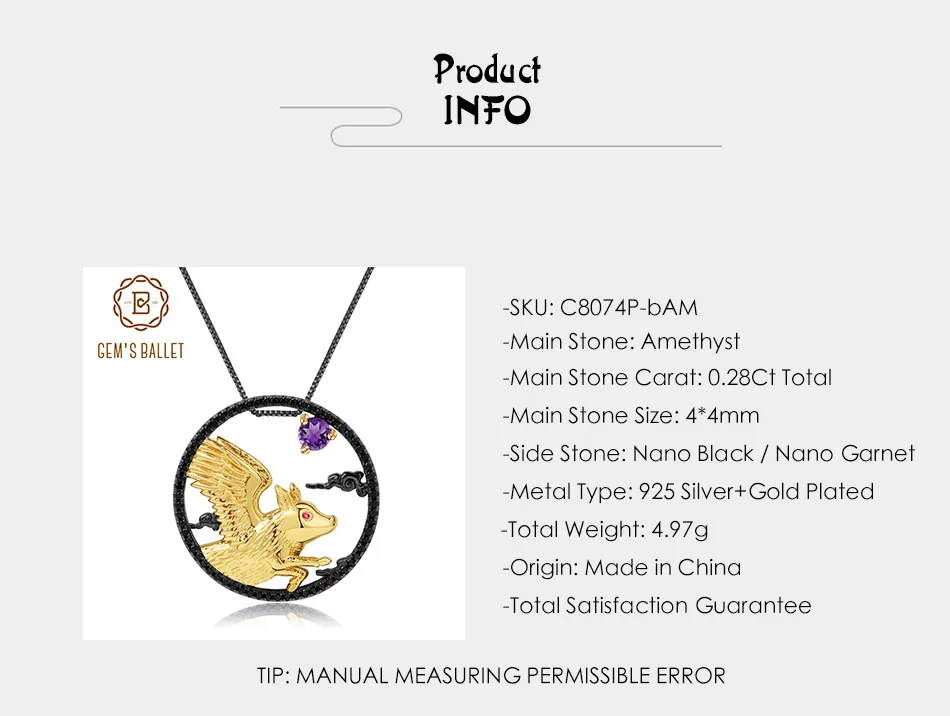 Product
INFO

GEM'S BALLET

-SKU: C8074P-bAM
-Main Stone: Amethyst
-Main Stone Carat: 0.28Ct Total
-Main Stone Size: 4*4mm
-Side Stone: Nano Black / Nano Garnet
-Metal Type: 925 Silver+Gold Plated
-Total Weight: 4.97g
-Origin: Made in China
-Total Satisfaction Guarantee

TIP: MANUAL MEASURING PERMISSIBLE ERROR